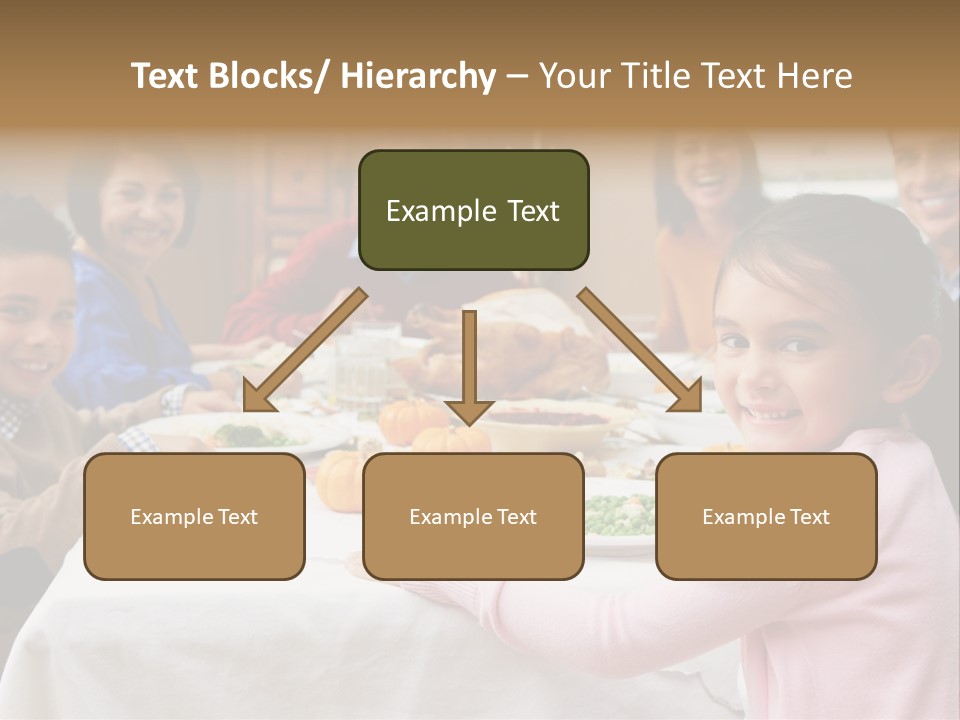 Text Blocks/ Hierarchy – Your Title Text Here

Example Text

Example Text

Example Text

Example Text